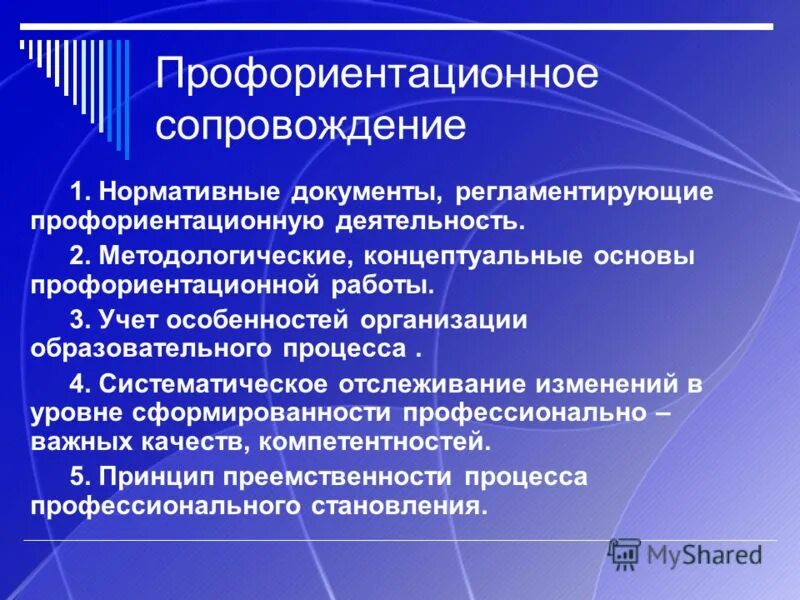 Профориентационное сопровождение

1. Нормативные документы, регламентирующие профориентационную деятельность.

2. Методологические, концептуальные основы профориентационной работы.

3. Учет особенностей организации образовательного процесса .

4. Систематическое отслеживание изменений в уровне сформированности профессионально – важных качеств, компетентностей.

5. Принцип преемственности процесса профессионального становления.

MyShared